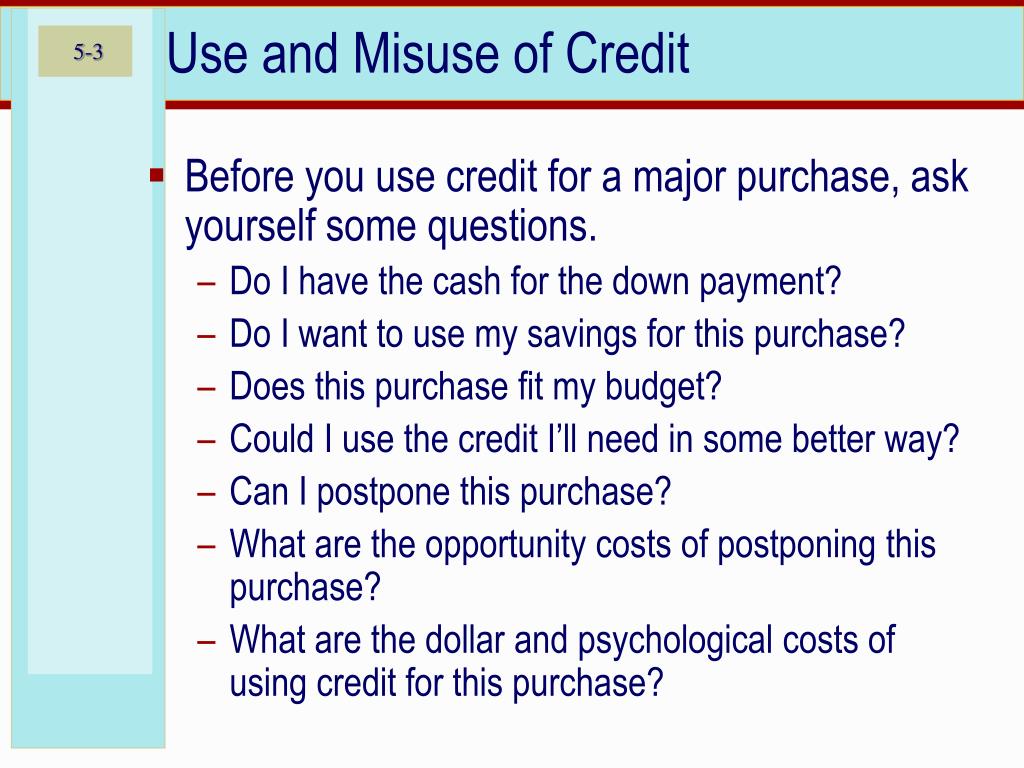 5-3

Use and Misuse of Credit

▪ Before you use credit for a major purchase, ask yourself some questions.
– Do I have the cash for the down payment?
– Do I want to use my savings for this purchase?
– Does this purchase fit my budget?
– Could I use the credit I'll need in some better way?
– Can I postpone this purchase?
– What are the opportunity costs of postponing this purchase?
– What are the dollar and psychological costs of using credit for this purchase?